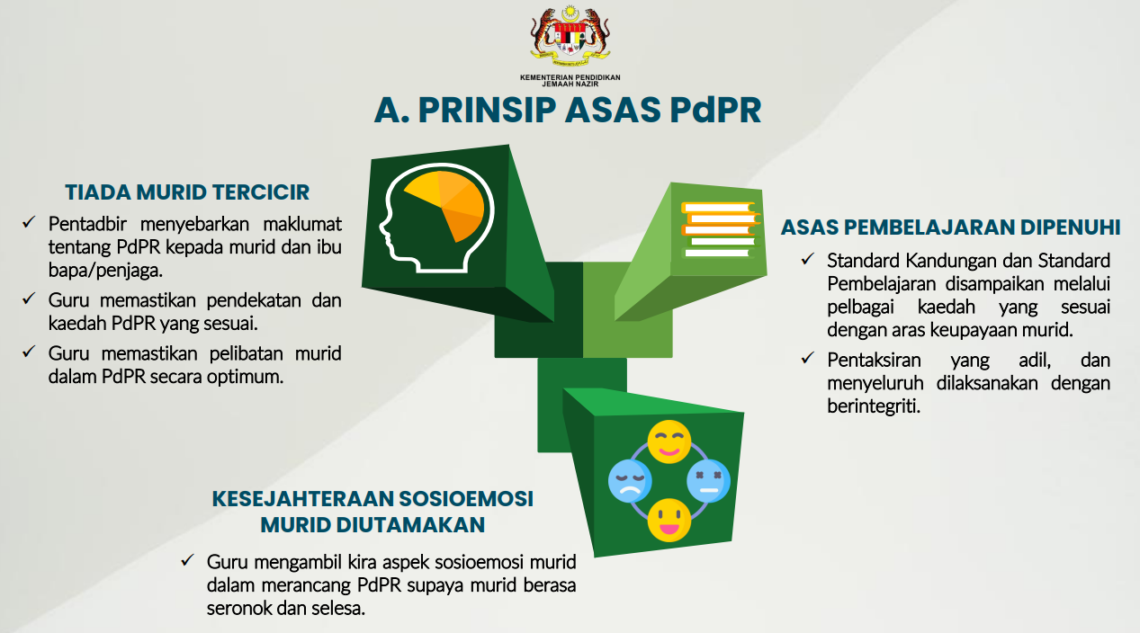 KEMENTERIAN PENDIDIKAN
JEMAAH NAZIR

A. PRINSIP ASAS PdPR

TIADA MURID TERCICIR

✓ Pentadbir menyebarkan maklumat tentang PdPR kepada murid dan ibu bapa/penjaga.

✓ Guru memastikan pendekatan dan kaedah PdPR yang sesuai.

✓ Guru memastikan pelibatan murid dalam PdPR secara optimum.

ASAS PEMBELAJARAN DIPENUHI

✓ Standard Kandungan dan Standard Pembelajaran disampaikan melalui pelbagai kaedah yang sesuai dengan aras keupayaan murid.

✓ Pentaksiran yang adil, dan menyeluruh dilaksanakan dengan berintegriti.

KESEJAHTERAAN SOSIOEMOSI MURID DIUTAMAKAN

✓ Guru mengambil kira aspek sosioemosi murid dalam merancang PdPR supaya murid berasa seronok dan selesa.